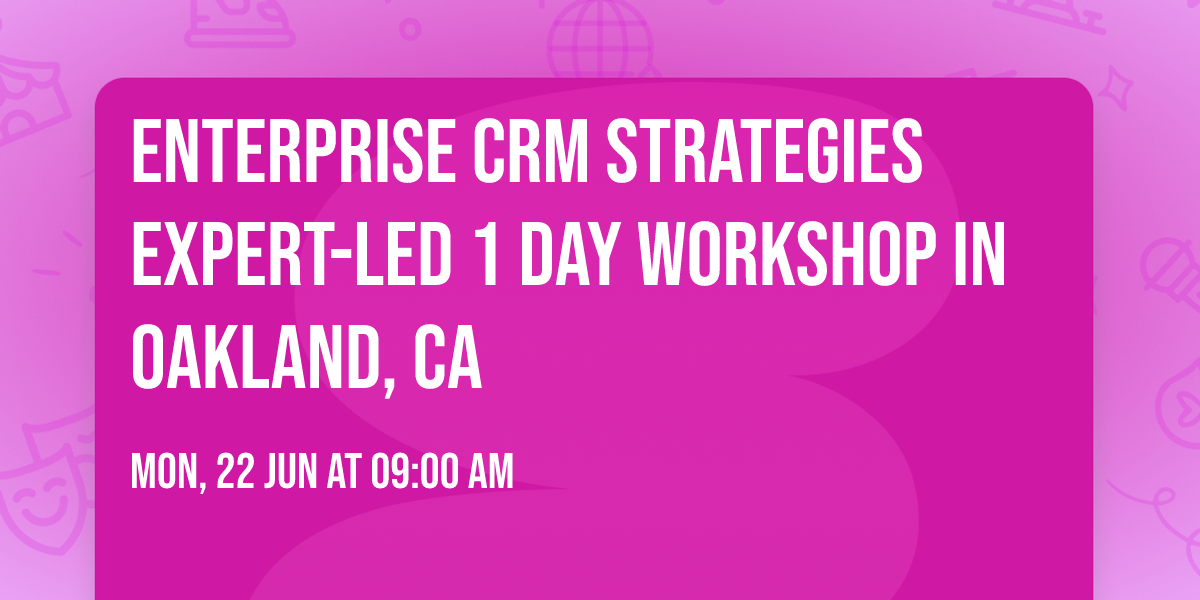 ENTERPRISE CRM STRATEGIES EXPERT-LED 1 DAY WORKSHOP IN OAKLAND, CA

MON, 22 JUN AT 09:00 AM